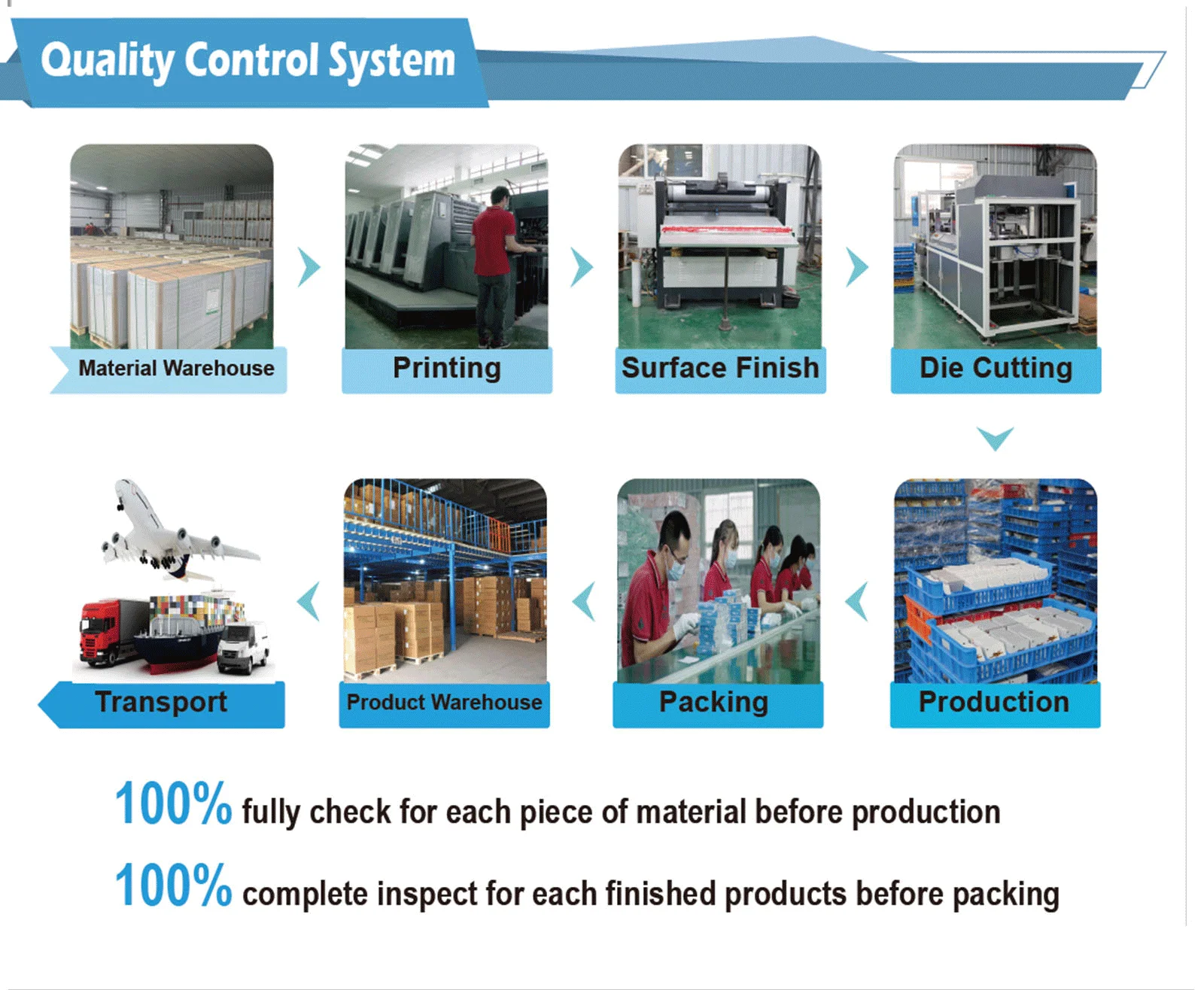 Quality Control System

Material Warehouse

Printing

Surface Finish

Die Cutting

Production

Packing

Product Warehouse

Transport

100% fully check for each piece of material before production

100% complete inspect for each finished products before packing